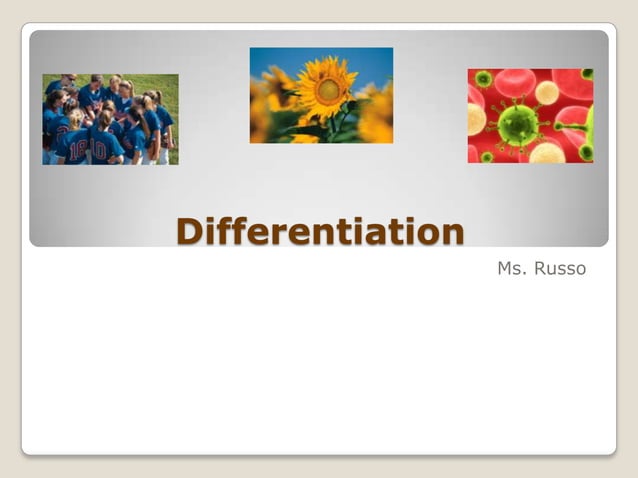 Differentiation

Ms. Russo